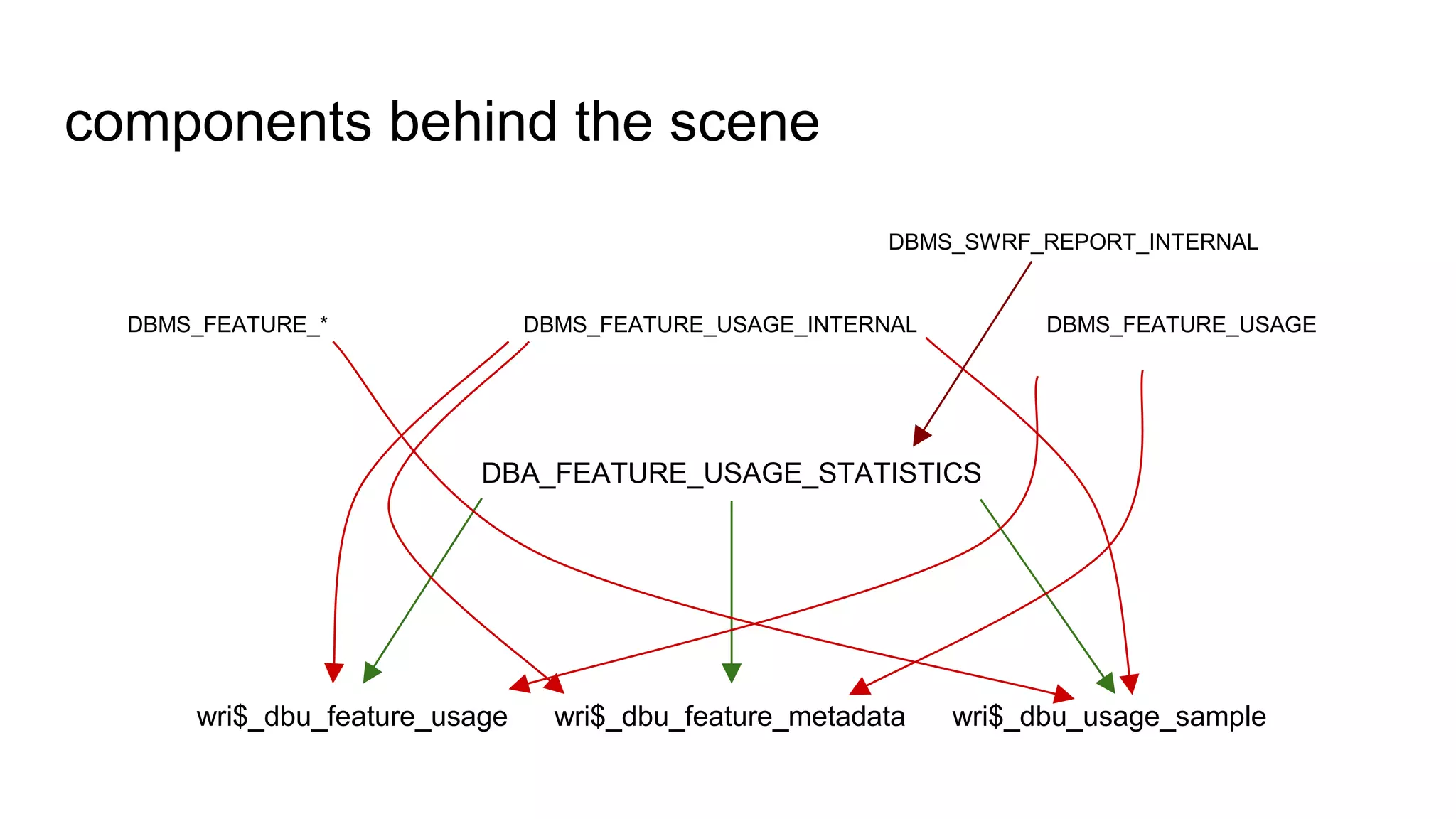 components behind the scene

DBMS_SWRF_REPORT_INTERNAL

DBMS_FEATURE_*

DBMS_FEATURE_USAGE_INTERNAL

DBMS_FEATURE_USAGE

DBA_FEATURE_USAGE_STATISTICS

wri$_dbu_feature_usage

wri$_dbu_feature_metadata

wri$_dbu_usage_sample